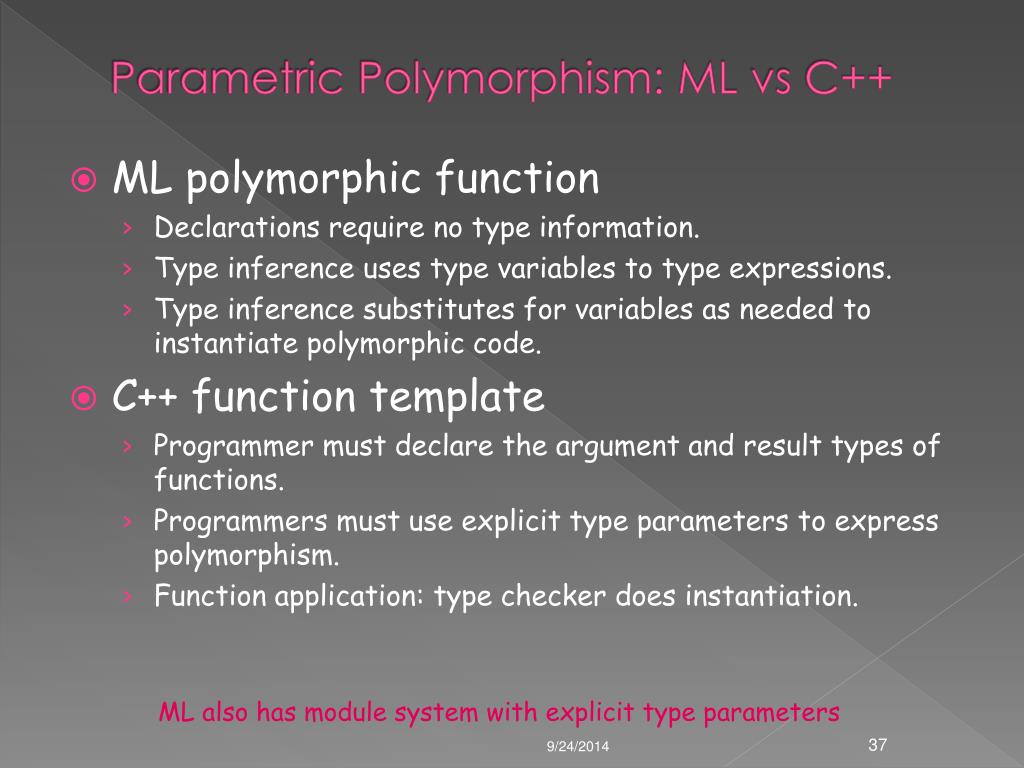 Parametric Polymorphism: ML vs C++

ML polymorphic function
› Declarations require no type information.
› Type inference uses type variables to type expressions.
› Type inference substitutes for variables as needed to instantiate polymorphic code.

C++ function template
› Programmer must declare the argument and result types of functions.
› Programmers must use explicit type parameters to express polymorphism.
› Function application: type checker does instantiation.

ML also has module system with explicit type parameters

9/24/2014

37